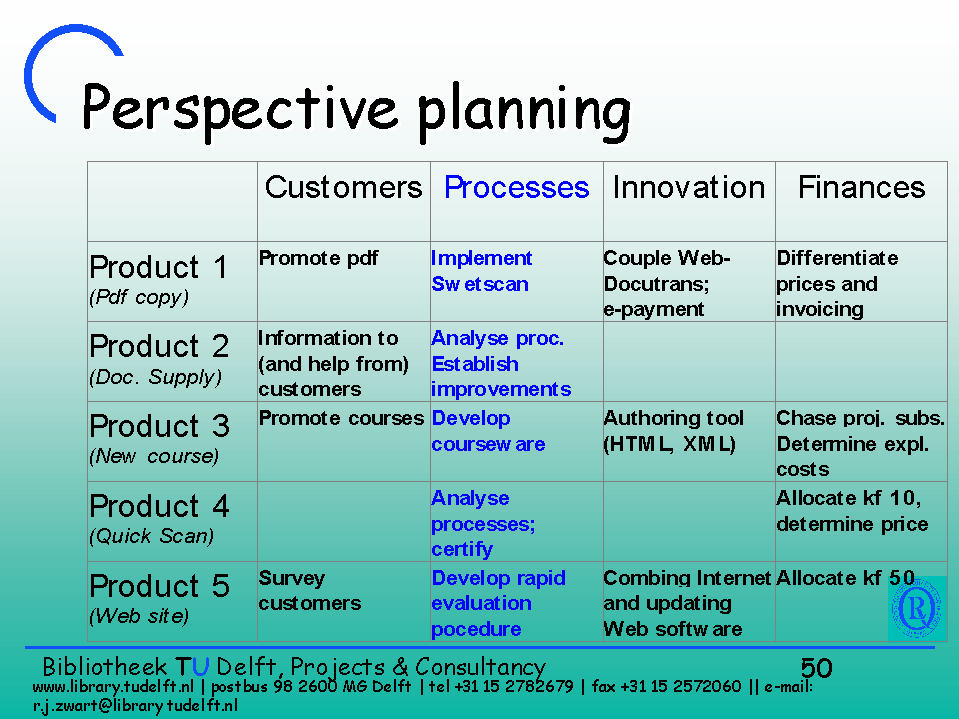 Perspective planning

|  | Customers | Processes | Innovation | Finances |
|---|---|---|---|---|
| Product 1 (Pdf copy) | Promote pdf | Implement Swetscan | Couple Web-Docutrans; e-payment | Differentiate prices and invoicing |
| Product 2 (Doc. Supply) | Information to (and help from) customers | Analyse proc. Establish improvements |  |  |
| Product 3 (New course) | Promote courses | Develop courseware | Authoring tool (HTML, XML) | Chase proj. subs. Determine expl. costs |
| Product 4 (Quick Scan) |  | Analyse processes; certify |  | Allocate kf 10, determine price |
| Product 5 (Web site) | Survey customers | Develop rapid evaluation pocedure | Combing Internet and updating Web software | Allocate kf 50 |

Bibliotheek TU Delft, Projects & Consultancy

50

www.library.tudelft.nl | postbus 98 2600 MG Delft | tel +31 15 2782679 | fax +31 15 2572060 || e-mail: r.j.zwart@library.tudelft.nl